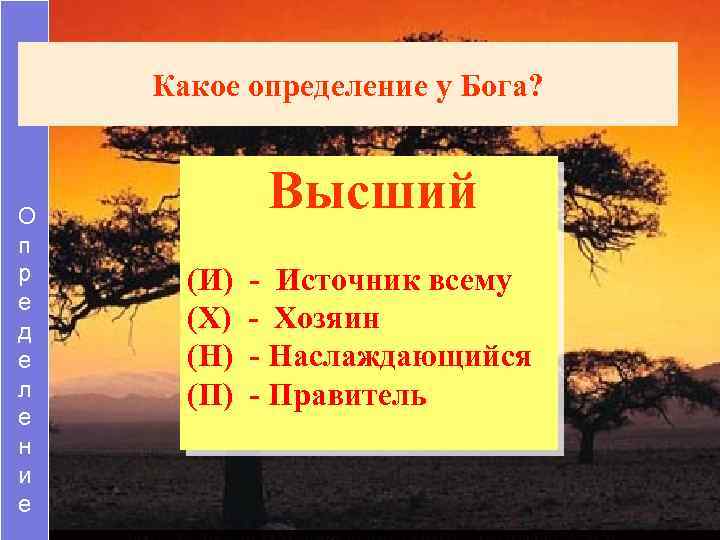 Определение

Какое определение у Бога?

Высший

(И) - Источник всему
(Х) - Хозяин
(Н) - Наслаждающийся
(П) - Правитель